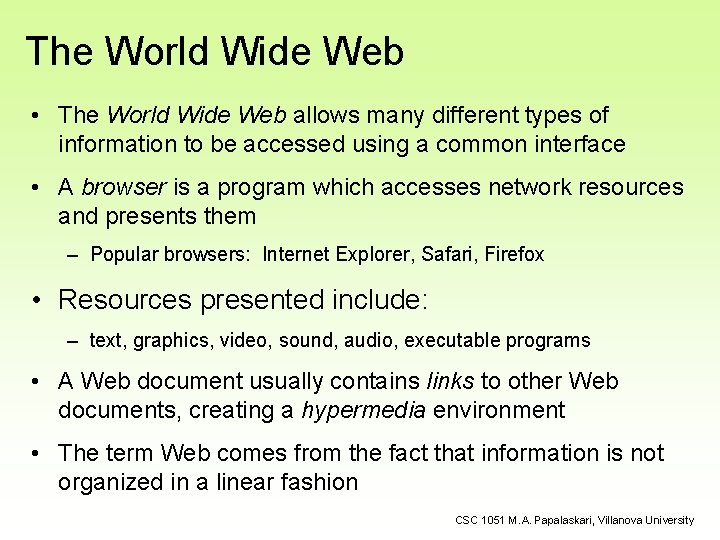 The World Wide Web

• The World Wide Web allows many different types of information to be accessed using a common interface

• A browser is a program which accesses network resources and presents them

– Popular browsers: Internet Explorer, Safari, Firefox

• Resources presented include:

– text, graphics, video, sound, audio, executable programs

• A Web document usually contains links to other Web documents, creating a hypermedia environment

• The term Web comes from the fact that information is not organized in a linear fashion

CSC 1051 M.A. Papalaskari, Villanova University